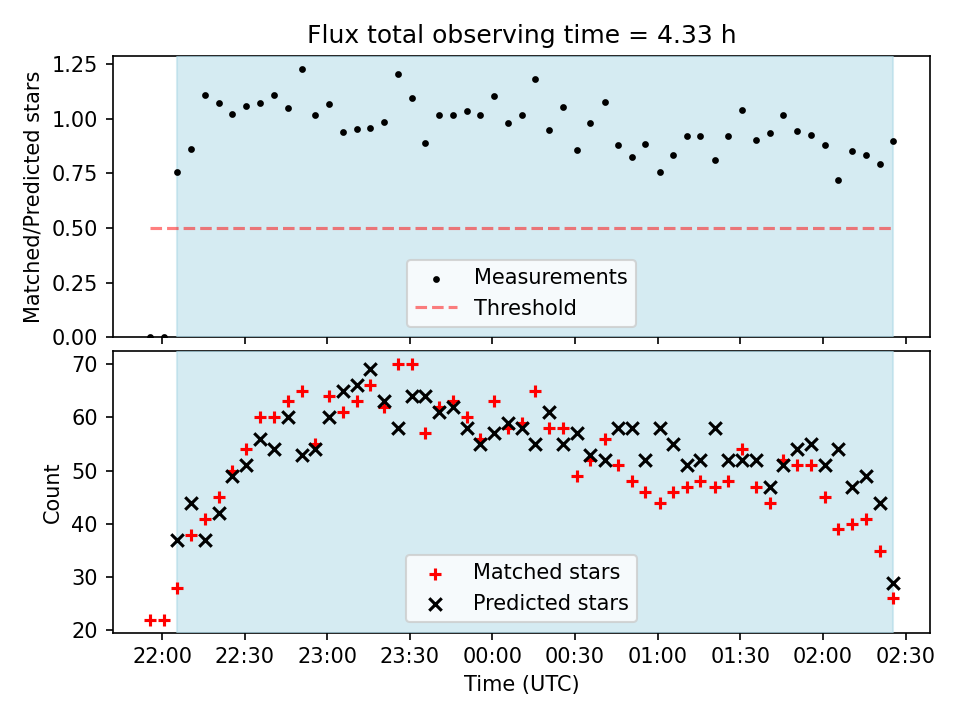 Flux total observing time = 4.33 h

Matched/Predicted stars

1.25
1.00
0.75
0.50
0.25
0.00

Measurements
Threshold

Count

70
60
50
40
30
20

Matched stars
Predicted stars

22:00 22:30 23:00 23:30 00:00 00:30 01:00 01:30 02:00 02:30

Time (UTC)